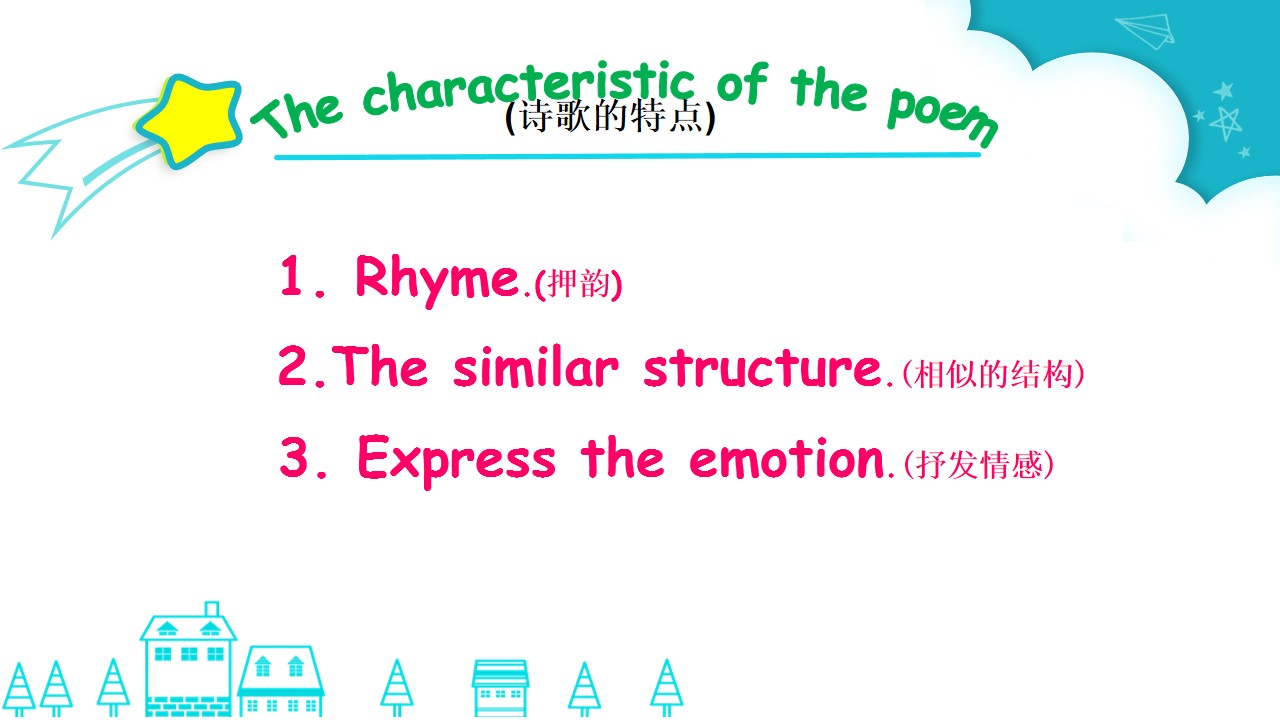 The characteristic of the poem
(诗歌的特点)

1. Rhyme.(押韵)

2.The similar structure.(相似的结构)

3. Express the emotion.(抒发情感)